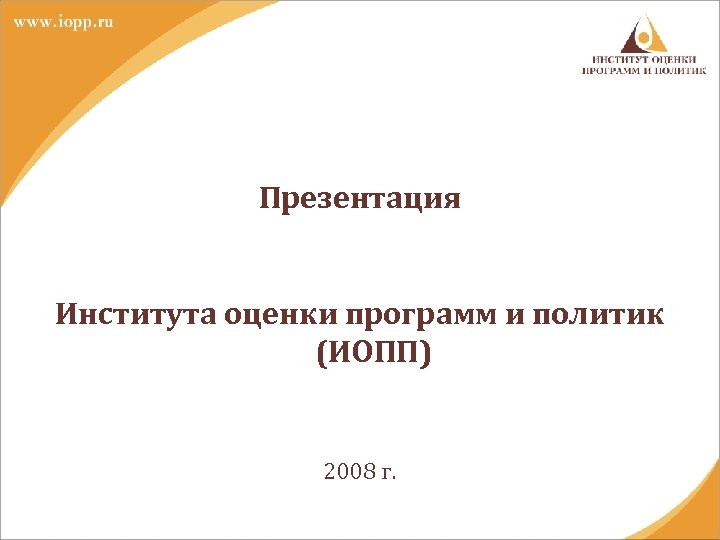 www.iopp.ru

ИНСТИТУТ ОЦЕНКИ ПРОГРАММ И ПОЛИТИК

Презентация

Института оценки программ и политик (ИОПП)

2008 г.